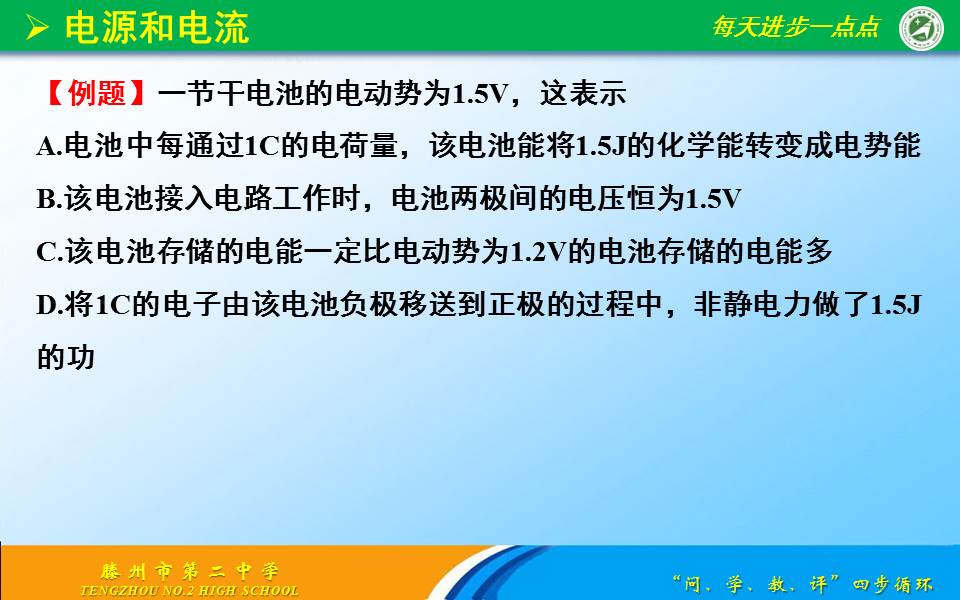 ➢ 电源和电流

每天进步一点点

【例题】一节干电池的电动势为1.5V，这表示

A.电池中每通过1C的电荷量，该电池能将1.5J的化学能转变成电势能

B.该电池接入电路工作时，电池两极间的电压恒为1.5V

C.该电池存储的电能一定比电动势为1.2V的电池存储的电能多

D.将1C的电子由该电池负极移送到正极的过程中，非静电力做了1.5J的功

滕州市第二中学
TENGZHOU NO.2 HIGH SCHOOL

“问、学、教、评”四步循环